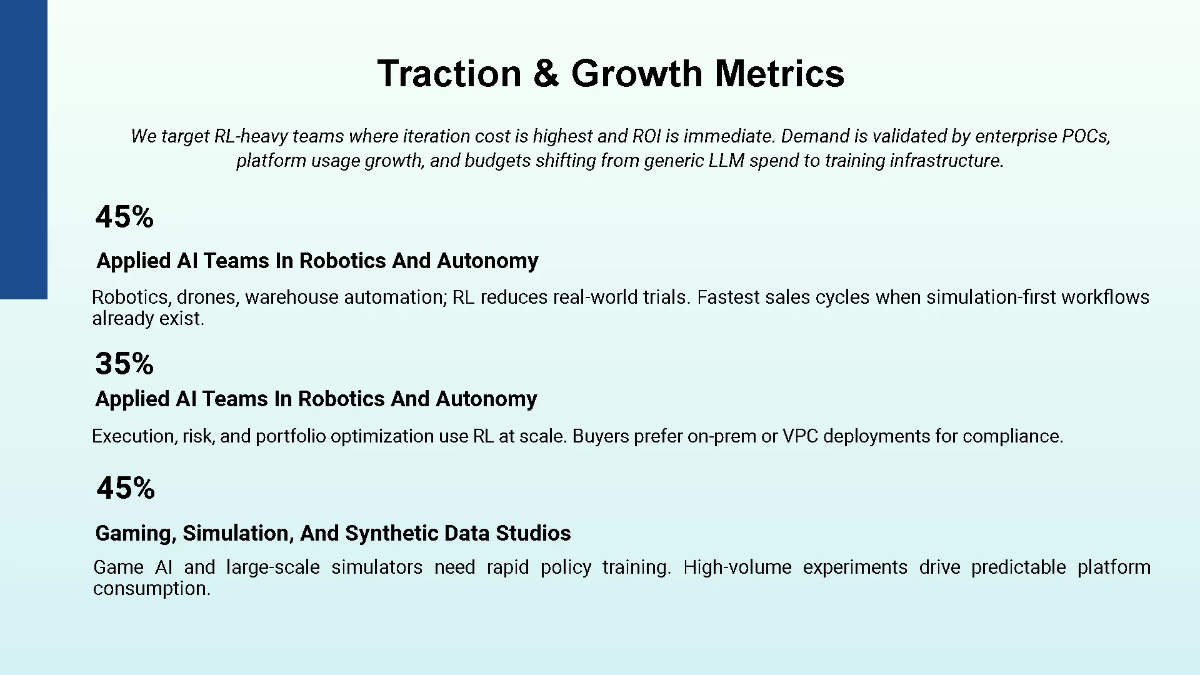 Traction & Growth Metrics

We target RL-heavy teams where iteration cost is highest and ROI is immediate. Demand is validated by enterprise POCs, platform usage growth, and budgets shifting from generic LLM spend to training infrastructure.

45%

Applied AI Teams In Robotics And Autonomy

Robotics, drones, warehouse automation; RL reduces real-world trials. Fastest sales cycles when simulation-first workflows already exist.

35%

Applied AI Teams In Robotics And Autonomy

Execution, risk, and portfolio optimization use RL at scale. Buyers prefer on-prem or VPC deployments for compliance.

45%

Gaming, Simulation, And Synthetic Data Studios

Game AI and large-scale simulators need rapid policy training. High-volume experiments drive predictable platform consumption.